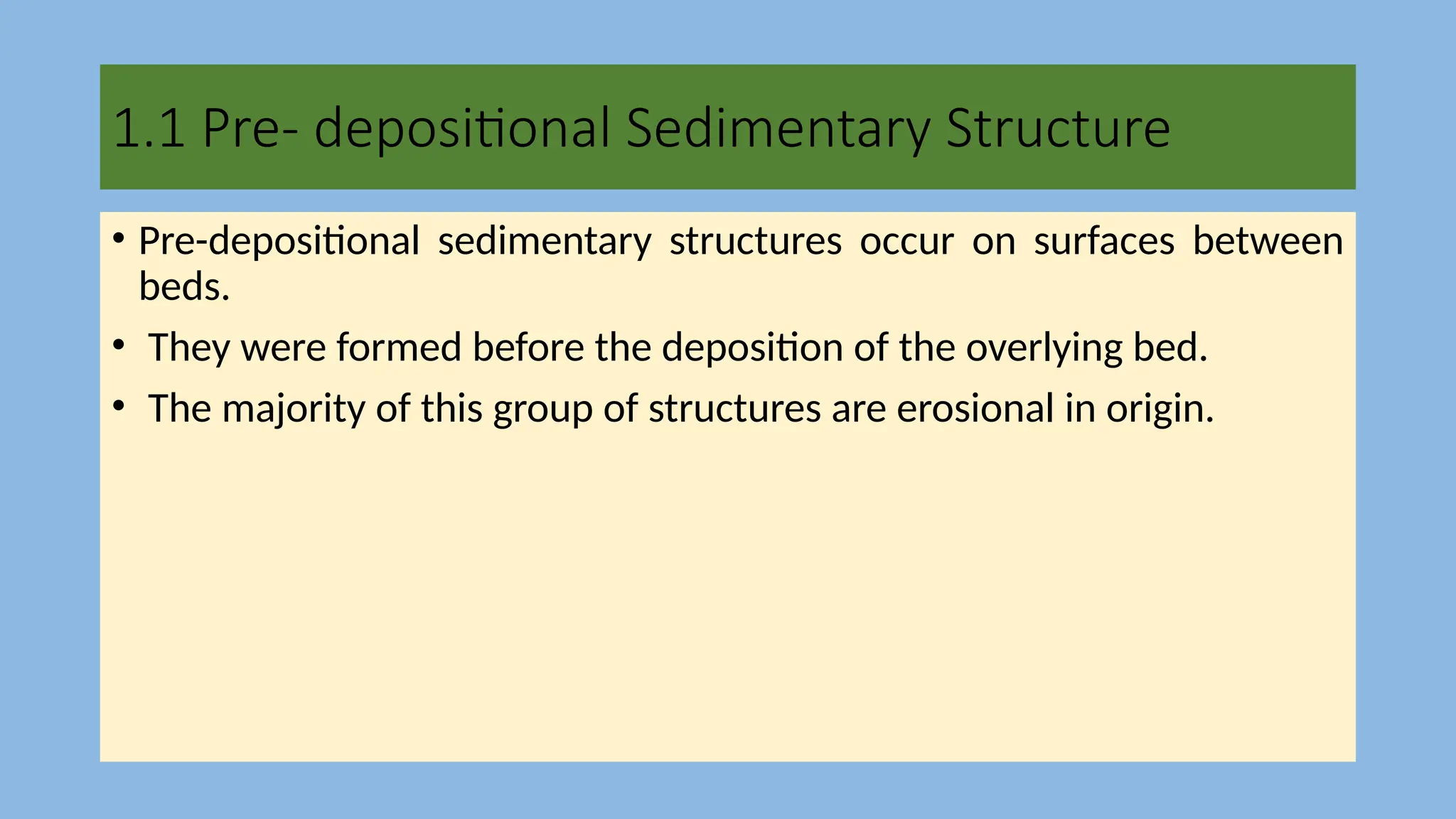 1.1 Pre- depositional Sedimentary Structure

• Pre-depositional sedimentary structures occur on surfaces between beds.

• They were formed before the deposition of the overlying bed.

• The majority of this group of structures are erosional in origin.